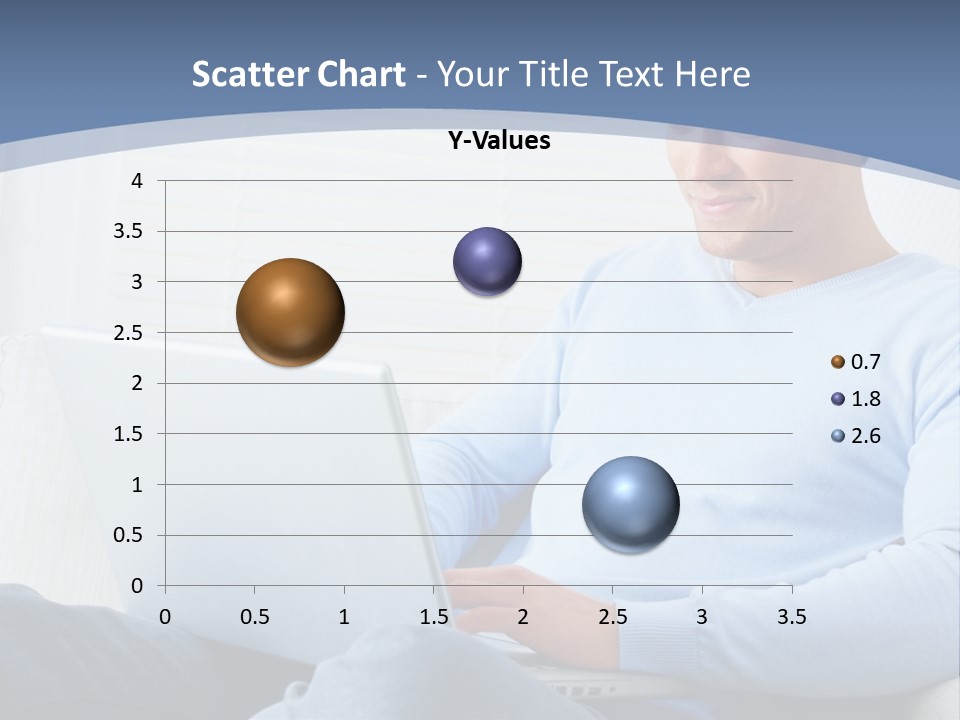 Scatter Chart - Your Title Text Here

Y-Values

4
3.5
3
2.5
2
1.5
1
0.5
0

0 0.5 1 1.5 2 2.5 3 3.5

0.7
1.8
2.6